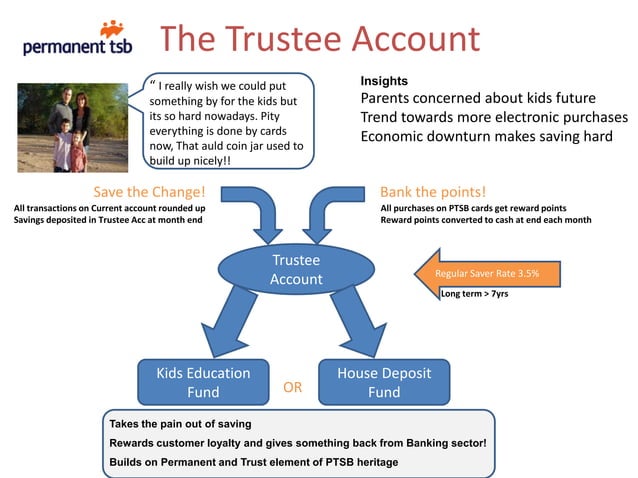 permanent tsb

The Trustee Account

" I really wish we could put something by for the kids but its so hard nowadays. Pity everything is done by cards now, That auld coin jar used to build up nicely!!

Insights
Parents concerned about kids future
Trend towards more electronic purchases
Economic downturn makes saving hard

Save the Change!
All transactions on Current account rounded up
Savings deposited in Trustee Acc at month end

Bank the points!
All purchases on PTSB cards get reward points
Reward points converted to cash at end each month

Trustee Account

Regular Saver Rate 3.5%
Long term > 7yrs

Kids Education Fund

OR

House Deposit Fund

Takes the pain out of saving
Rewards customer loyalty and gives something back from Banking sector!
Builds on Permanent and Trust element of PTSB heritage